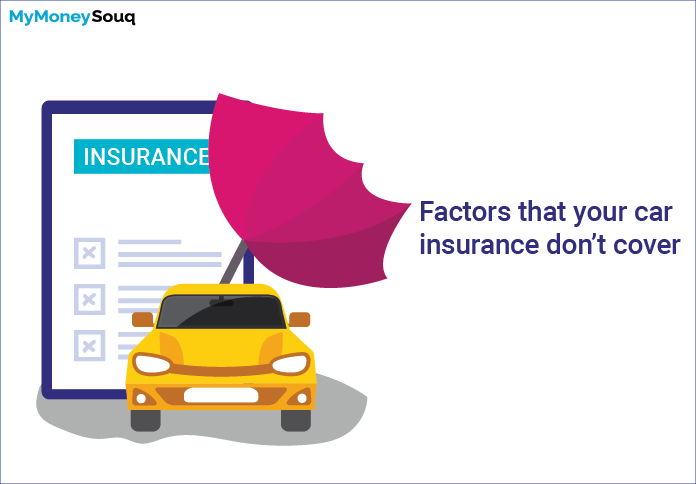 MyMoneySouq

INSURANCE

Factors that your car insurance don’t cover